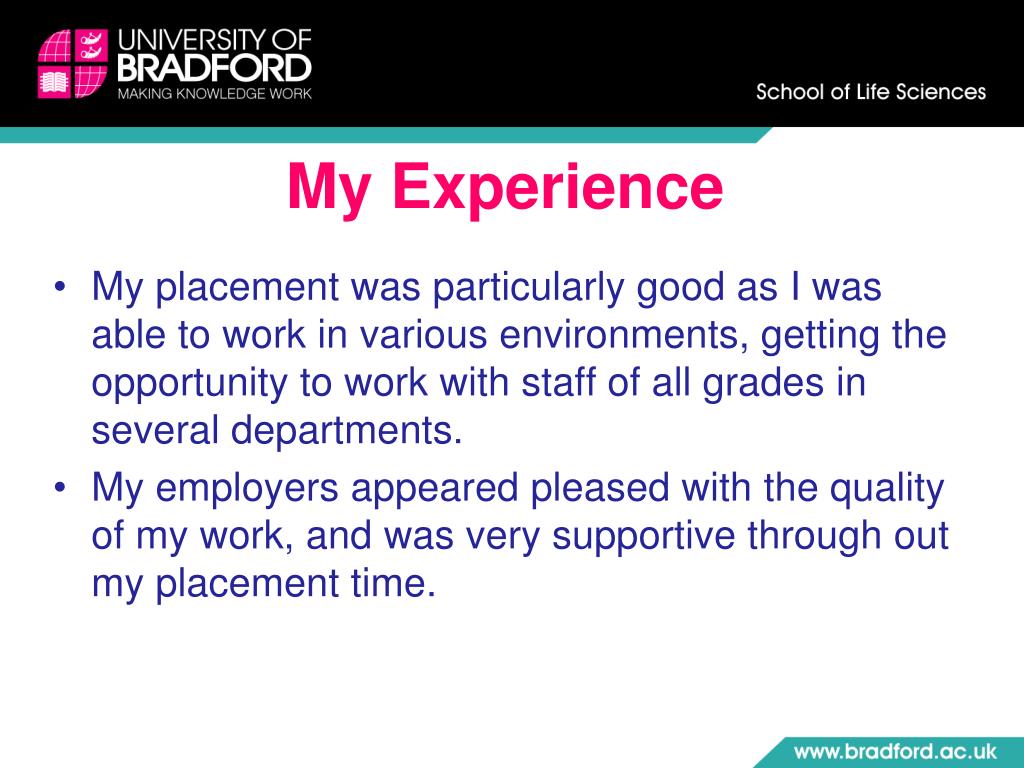 UNIVERSITY OF BRADFORD
MAKING KNOWLEDGE WORK

School of Life Sciences

My Experience

• My placement was particularly good as I was able to work in various environments, getting the opportunity to work with staff of all grades in several departments.
• My employers appeared pleased with the quality of my work, and was very supportive through out my placement time.

www.bradford.ac.uk